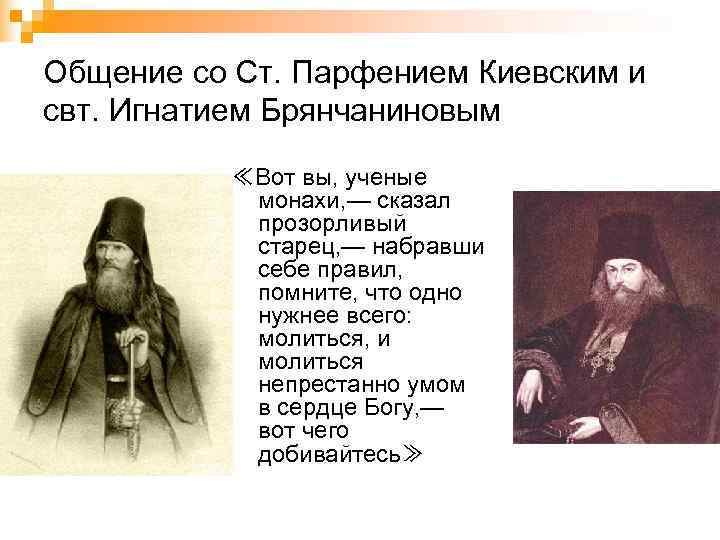 Общение со Ст. Парфением Киевским и свт. Игнатием Брянчаниновым

≪Вот вы, ученые монахи,— сказал прозорливый старец,— набравши себе правил, помните, что одно нужнее всего: молиться, и молиться непрестанно умом в сердце Богу,— вот чего добивайтесь≫